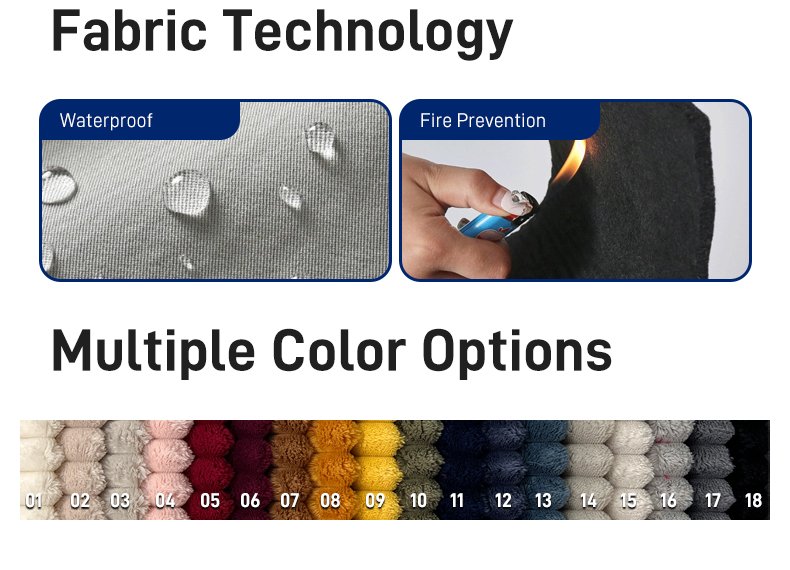 Fabric Technology

Waterproof

Fire Prevention

Multiple Color Options

01 02 03 04 05 06 07 08 09 10 11 12 13 14 15 16 17 18